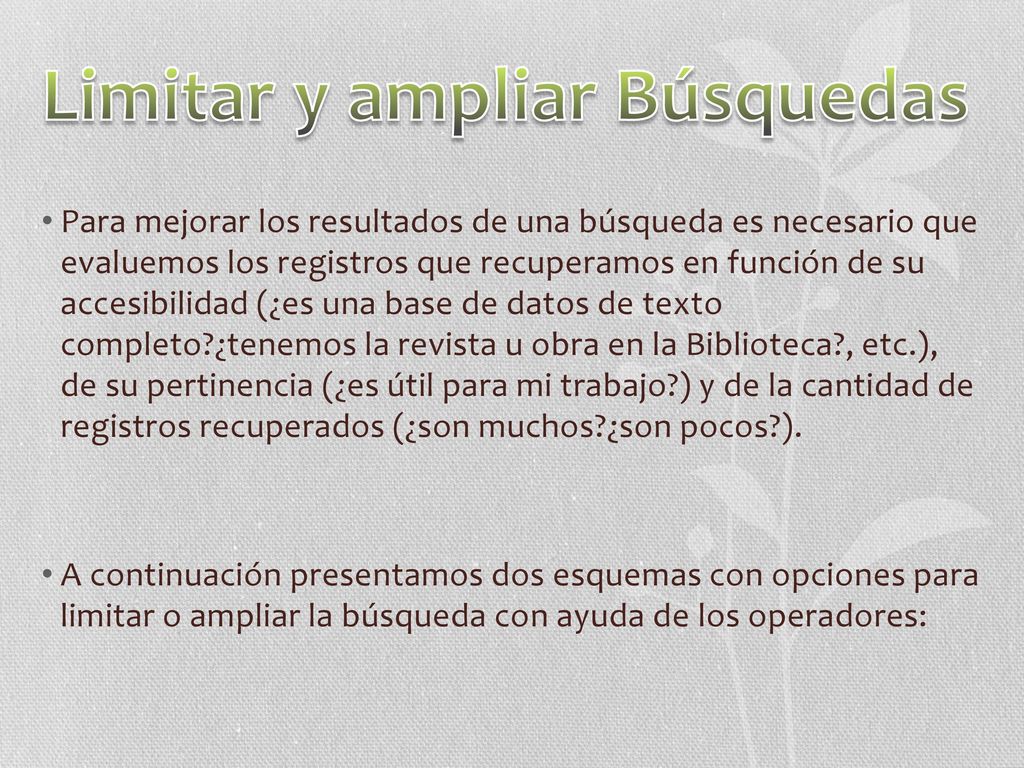 Limitar y ampliar Búsquedas

• Para mejorar los resultados de una búsqueda es necesario que evaluemos los registros que recuperamos en función de su accesibilidad (¿es una base de datos de texto completo?¿tenemos la revista u obra en la Biblioteca?, etc.), de su pertinencia (¿es útil para mi trabajo?) y de la cantidad de registros recuperados (¿son muchos?¿son pocos?).

• A continuación presentamos dos esquemas con opciones para limitar o ampliar la búsqueda con ayuda de los operadores: